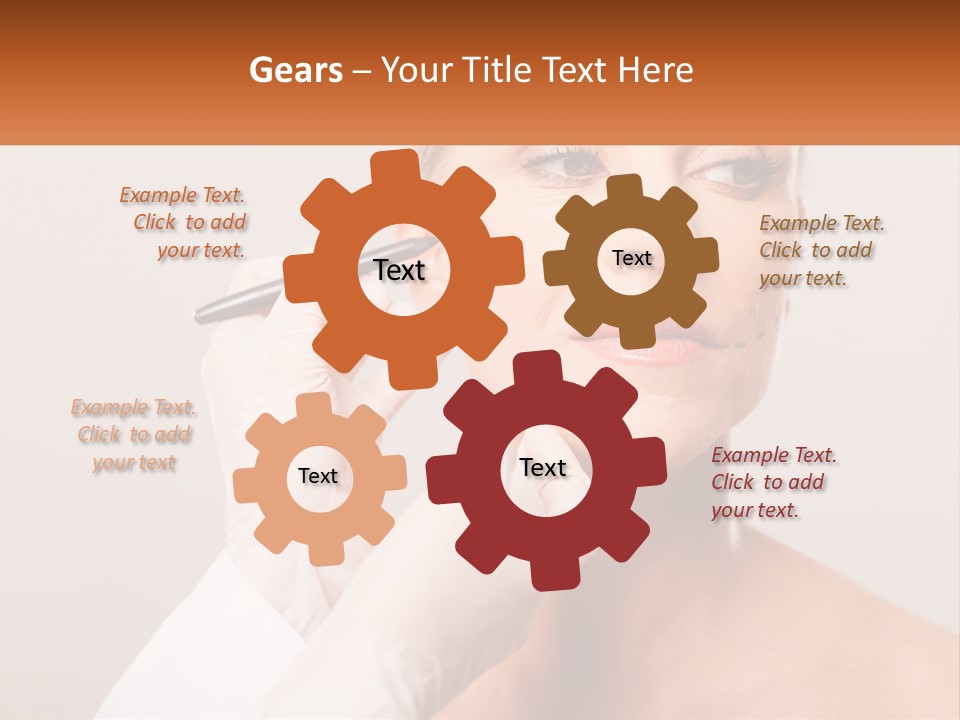 Gears – Your Title Text Here

Example Text. Click to add your text.

Text

Text

Example Text. Click to add your text.

Example Text. Click to add your text

Text

Text

Example Text. Click to add your text.